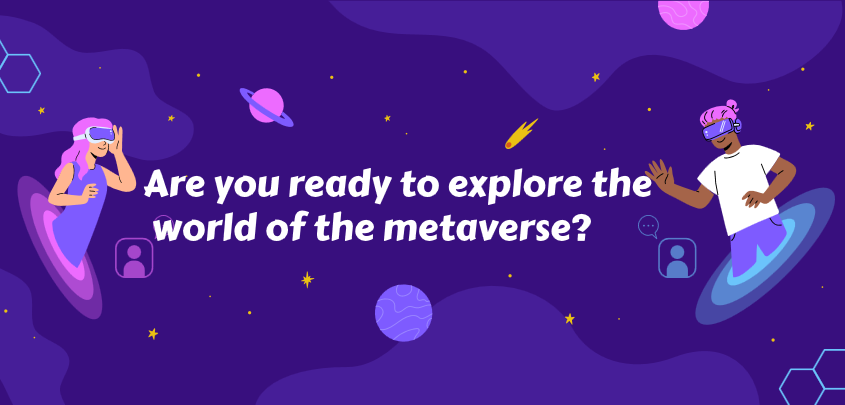 Are you ready to explore the world of the metaverse?